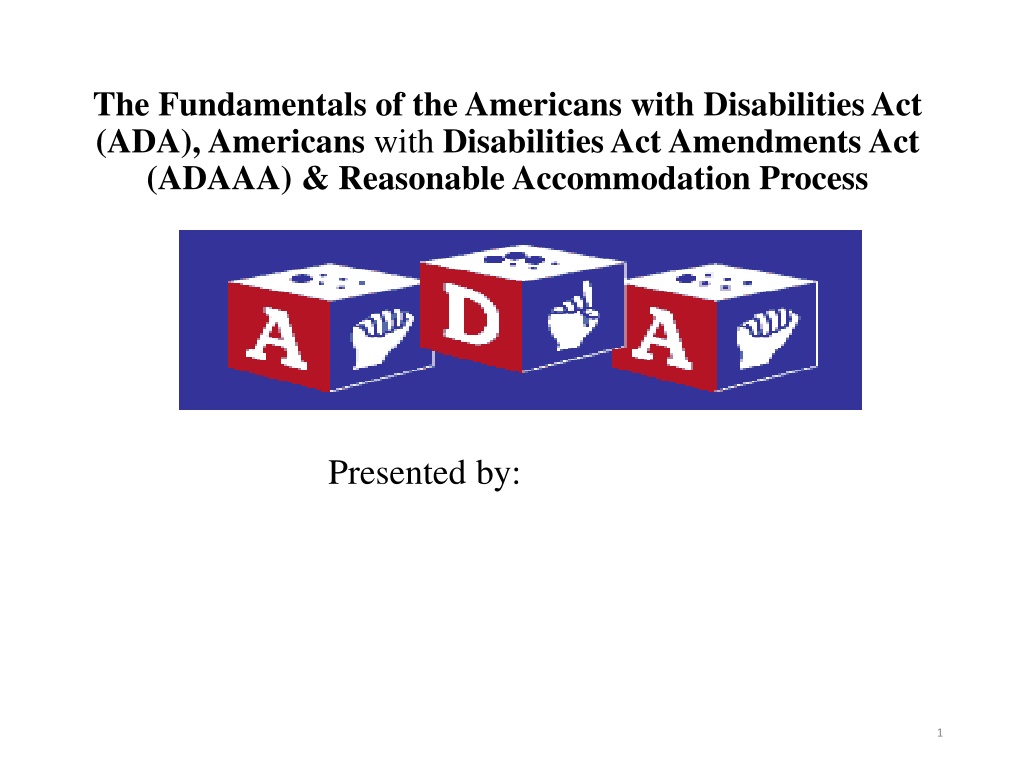 The Fundamentals of the Americans with Disabilities Act (ADA), Americans with Disabilities Act Amendments Act (ADAAA) & Reasonable Accommodation Process

A D A

Presented by:

1